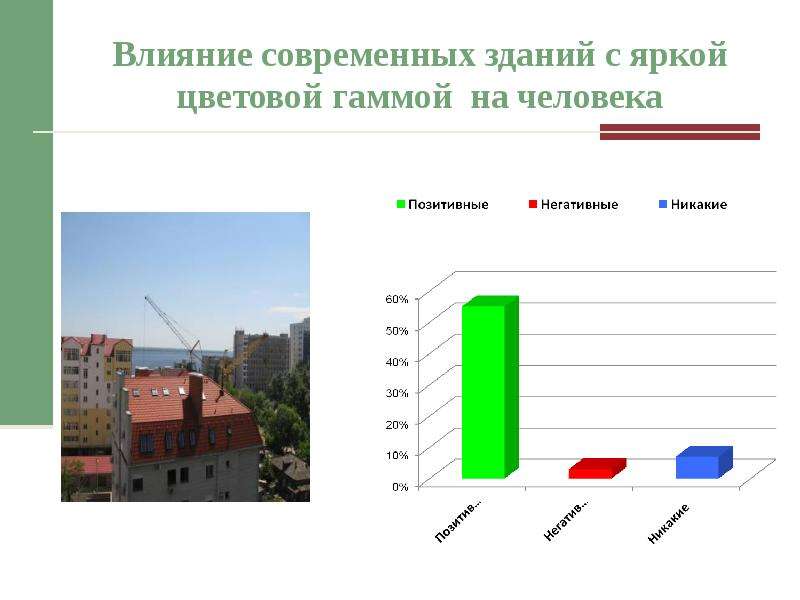 Влияние современных зданий с яркой цветовой гаммой на человека

Позитивные Негативные Никакие

60%
50%
40%
30%
20%
10%
0%

Позитив...
Негатив...
Никакие